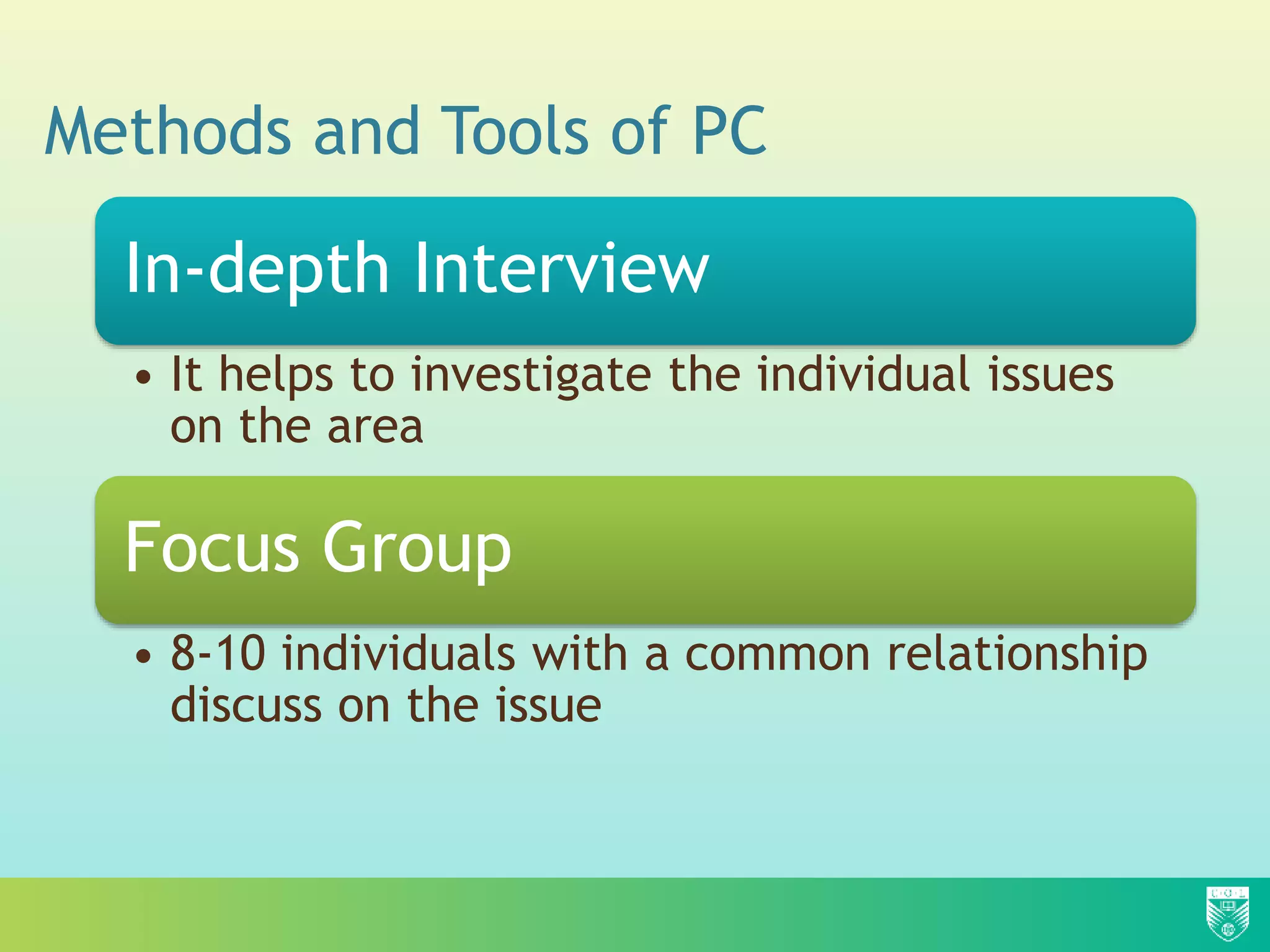 Methods and Tools of PC

In-depth Interview

• It helps to investigate the individual issues on the area

Focus Group

• 8-10 individuals with a common relationship discuss on the issue